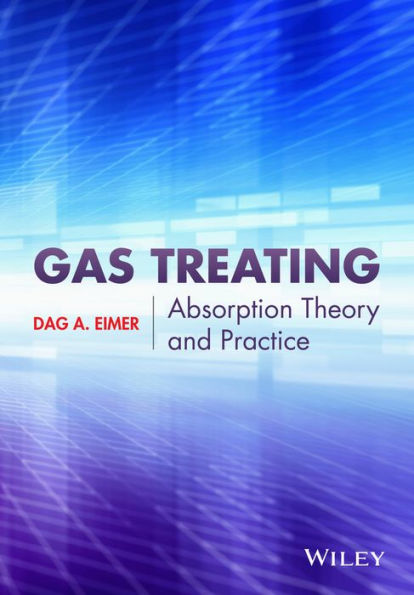 GAS TREATING

DAG A. EIMER

Absorption Theory and Practice

WILEY